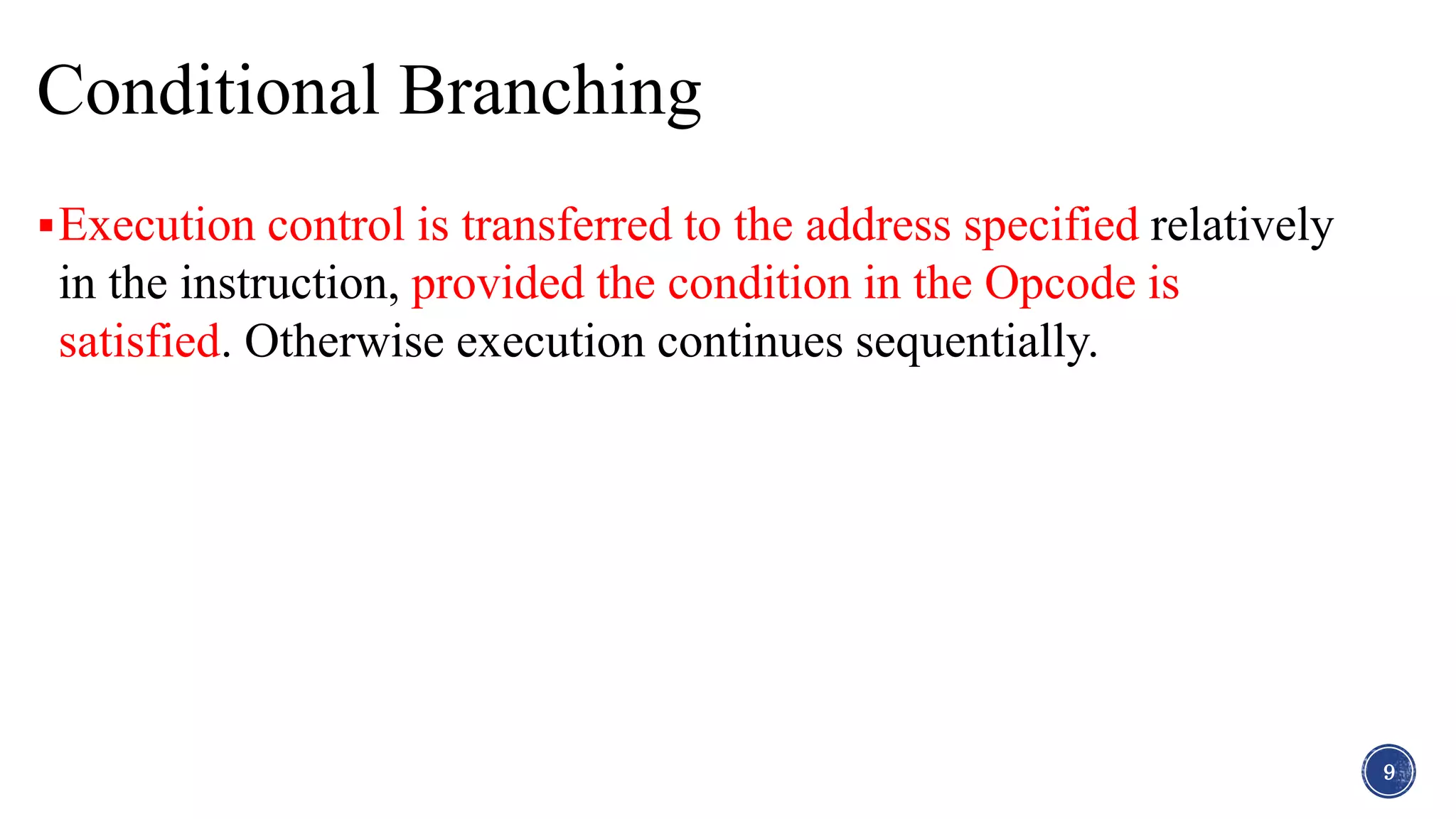 Conditional Branching

▪ Execution control is transferred to the address specified relatively in the instruction, provided the condition in the Opcode is satisfied. Otherwise execution continues sequentially.

9